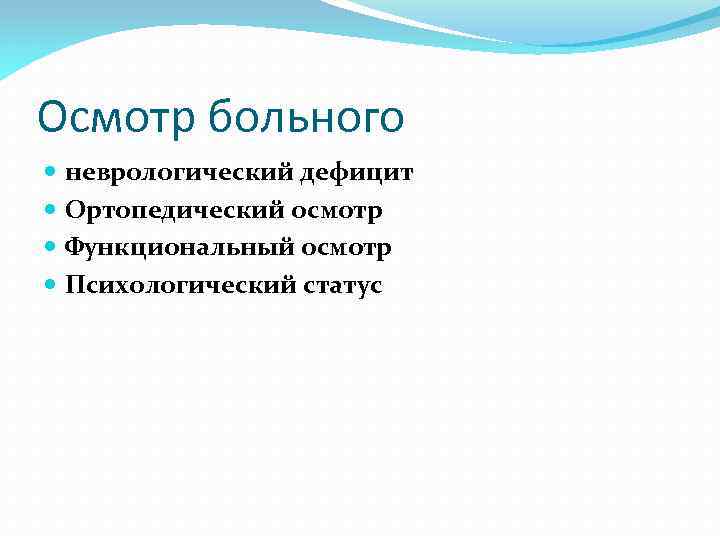 Осмотр больного

- неврологический дефицит
- Ортопедический осмотр
- Функциональный осмотр
- Психологический статус